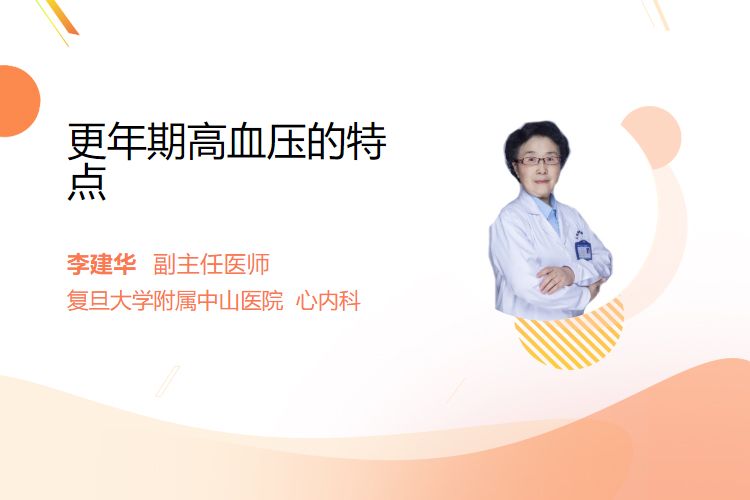 更年期高血压的特点

李建华 副主任医师
复旦大学附属中山医院 心内科